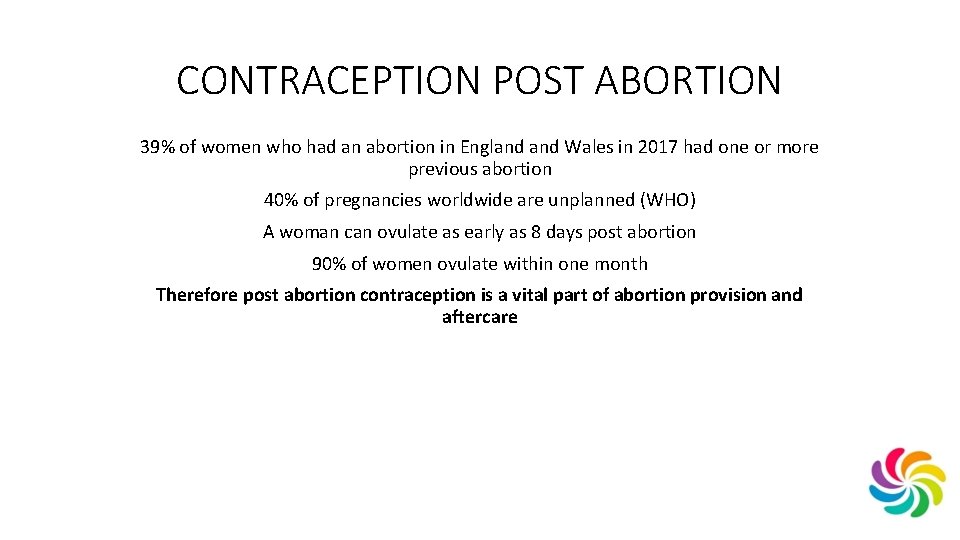 CONTRACEPTION POST ABORTION

39% of women who had an abortion in England and Wales in 2017 had one or more previous abortion

40% of pregnancies worldwide are unplanned (WHO)

A woman can ovulate as early as 8 days post abortion

90% of women ovulate within one month

Therefore post abortion contraception is a vital part of abortion provision and aftercare